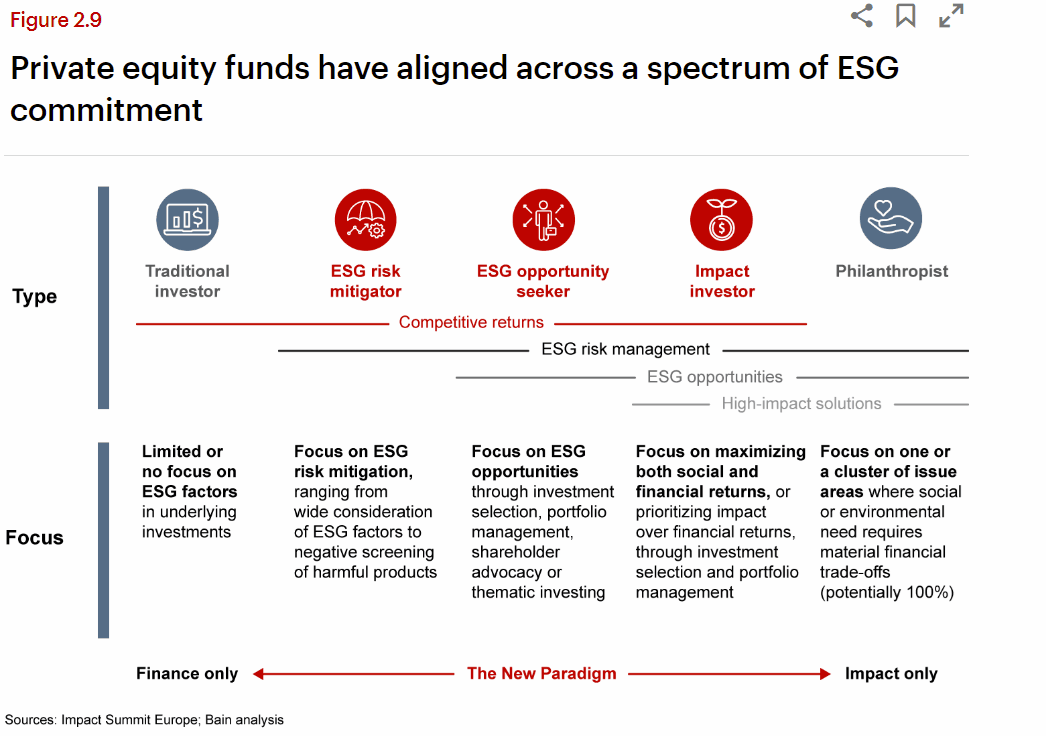 Figure 2.9

Private equity funds have aligned across a spectrum of ESG commitment

Type

Traditional investor

ESG risk mitigator

ESG opportunity seeker

Impact investor

Philanthropist

Competitive returns

ESG risk management

ESG opportunities

High-impact solutions

Focus

Limited or no focus on ESG factors in underlying investments

Focus on ESG risk mitigation, ranging from wide consideration of ESG factors to negative screening of harmful products

Focus on ESG opportunities through investment selection, portfolio management, shareholder advocacy or thematic investing

Focus on maximizing both social and financial returns, or prioritizing impact over financial returns, through investment selection and portfolio management

Focus on one or a cluster of issue areas where social or environmental need requires material financial trade-offs (potentially 100%)

Finance only

The New Paradigm

Impact only

Sources: Impact Summit Europe; Bain analysis